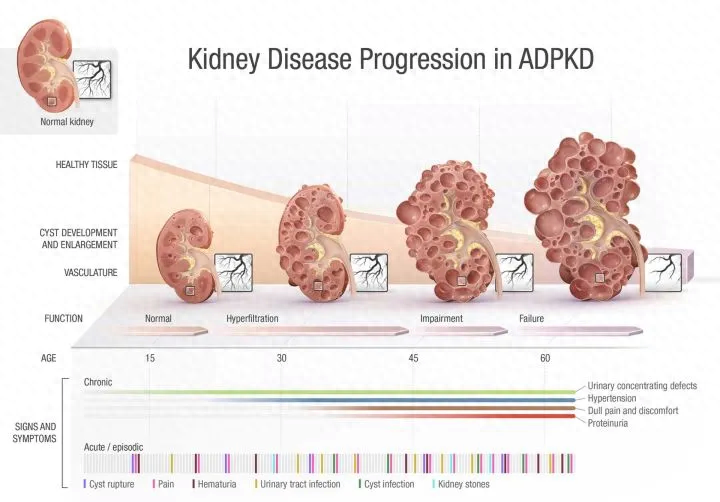 Normal kidney

Kidney Disease Progression in ADPKD

HEALTHY TISSUE

CYST DEVELOPMENT AND ENLARGEMENT

VASCULATURE

FUNCTION
Normal
Hyperfiltration
Impairment
Failure

AGE
15
30
45
60

SIGNS AND SYMPTOMS

Chronic
Urinary concentrating defects
Hypertension
Dull pain and discomfort
Proteinuria

Acute / episodic

Cyst rupture
Pain
Hematuria
Urinary tract infection
Cyst infection
Kidney stones